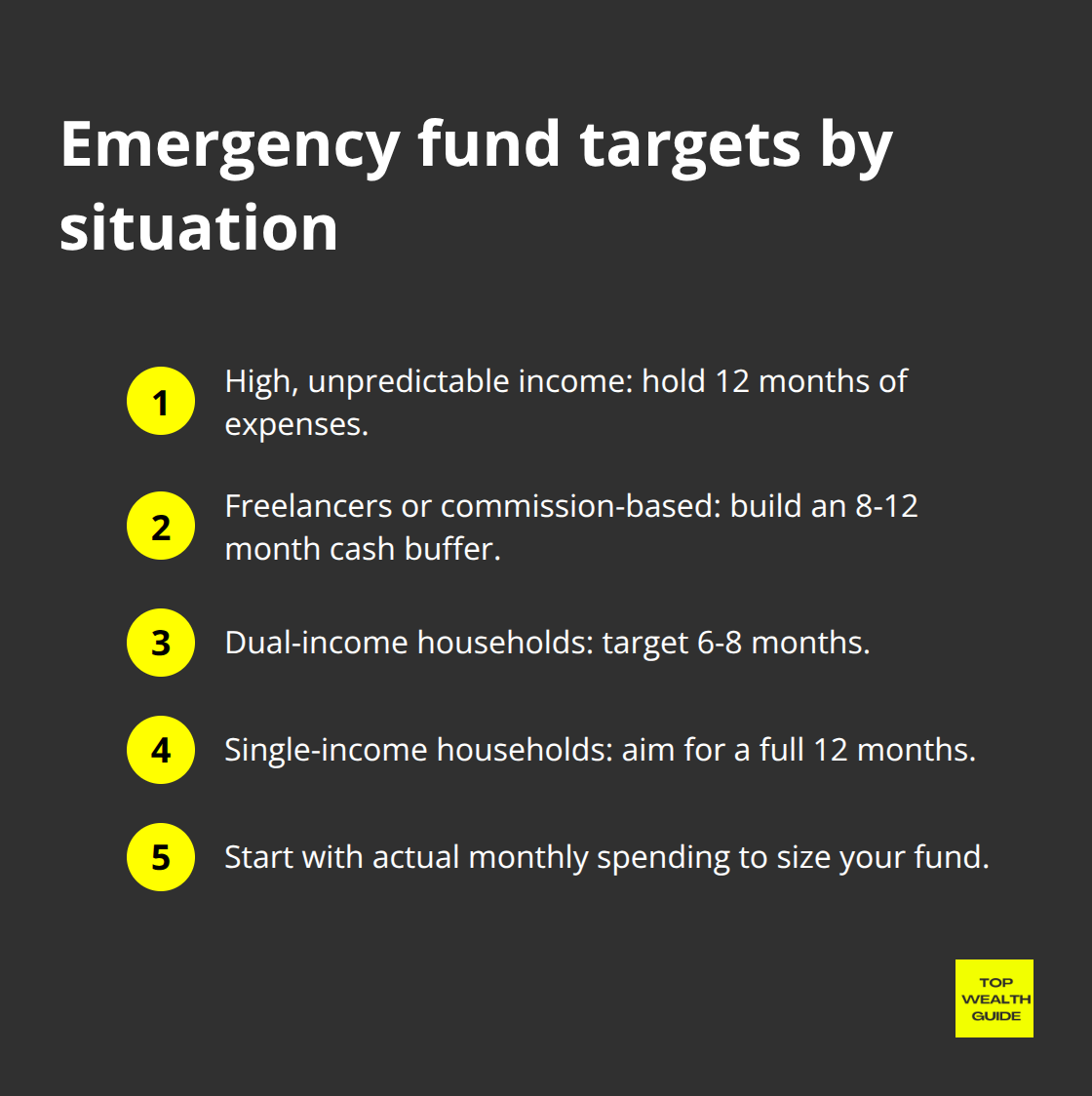 Emergency fund targets by situation

1 High, unpredictable income: hold 12 months of expenses.

2 Freelancers or commission-based: build an 8-12 month cash buffer.

3 Dual-income households: target 6-8 months.

4 Single-income households: aim for a full 12 months.

5 Start with actual monthly spending to size your fund.

TOP WEALTH GUIDE